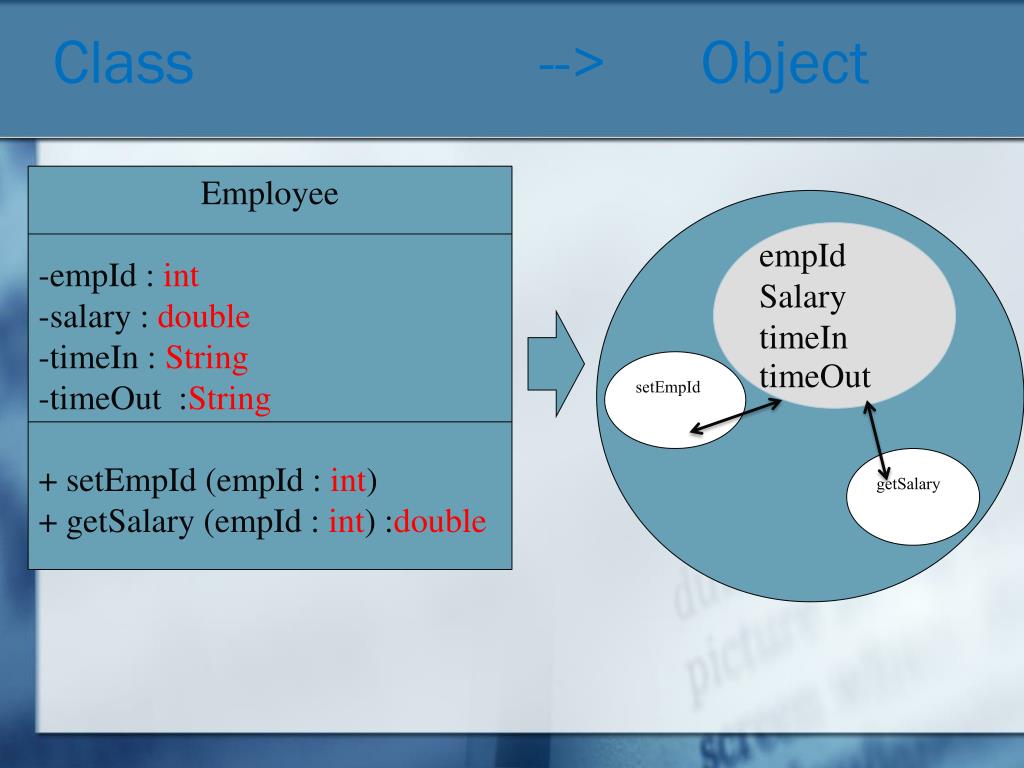 Class --> Object

Employee

-empId : int
-salary : double
-timeIn : String
-timeOut :String

+ setEmpId (empId : int)
+ getSalary (empId : int) :double

empId
Salary
timeIn
timeOut

setEmpId

getSalary